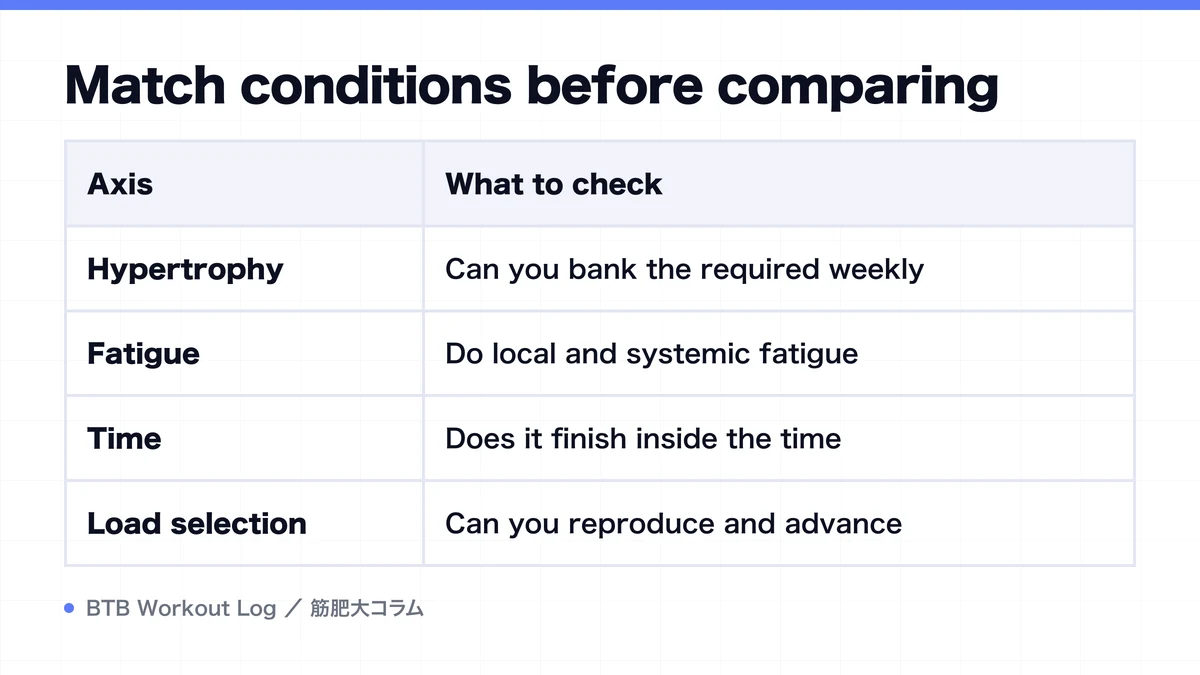 Match conditions before comparing

| Axis | What to check |
|---|---|
| Hypertrophy | Can you bank the required weekly |
| Fatigue | Do local and systemic fatigue |
| Time | Does it finish inside the time |
| Load selection | Can you reproduce and advance |

BTB Workout Log ／ 筋肥大コラム